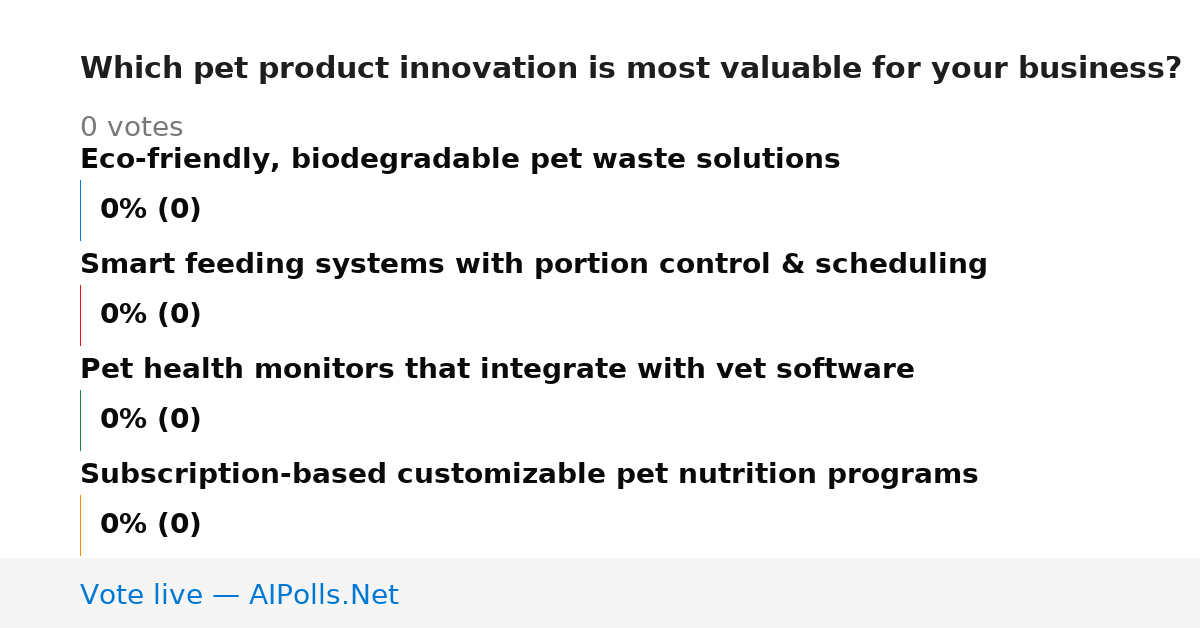 Which pet product innovation is most valuable for your business?

0 votes

Eco-friendly, biodegradable pet waste solutions

0% (0)

Smart feeding systems with portion control & scheduling

0% (0)

Pet health monitors that integrate with vet software

0% (0)

Subscription-based customizable pet nutrition programs

0% (0)

Vote live — AIPolls.Net